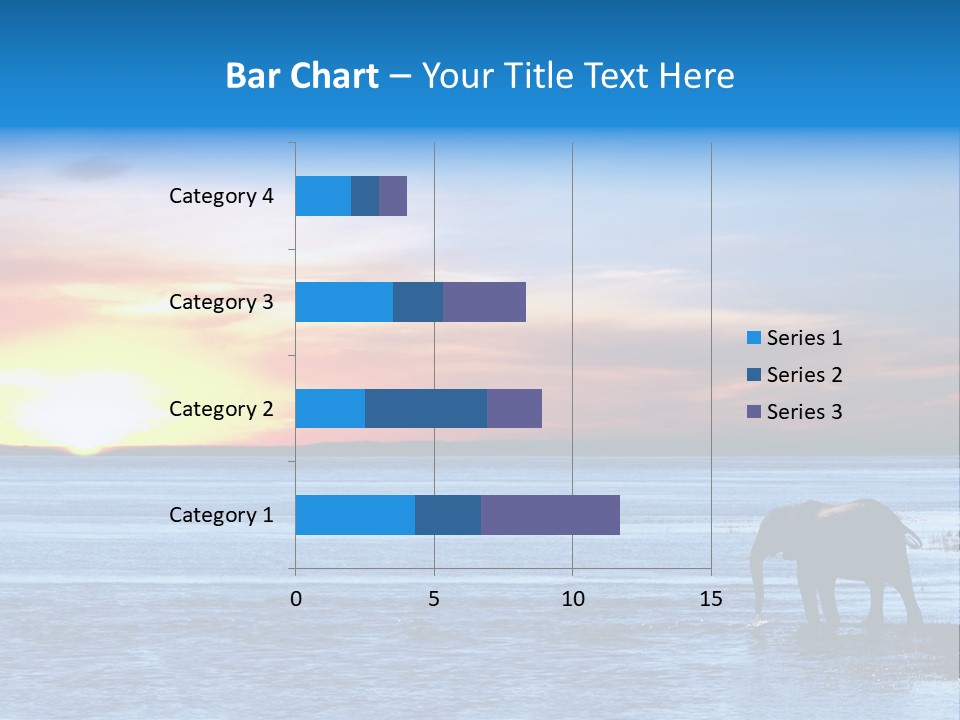 Bar Chart – Your Title Text Here

Category 4
Category 3
Category 2
Category 1

0
5
10
15

Series 1
Series 2
Series 3